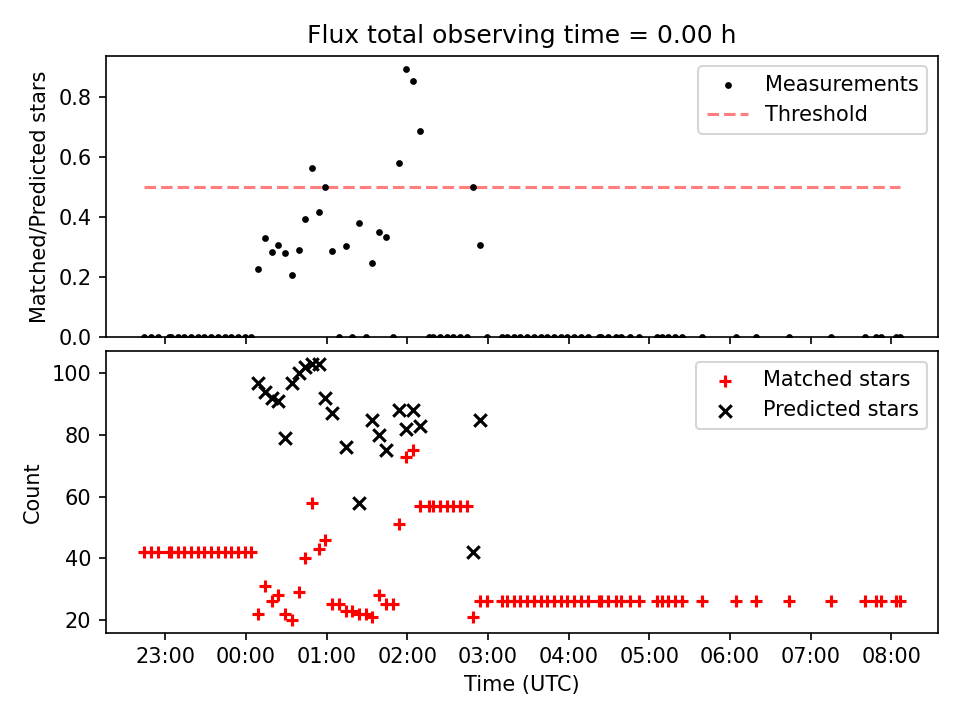 Flux total observing time = 0.00 h

Matched/Predicted stars

0.8
0.6
0.4
0.2
0.0

Measurements
Threshold

Count

100
80
60
40
20

Matched stars
Predicted stars

23:00 00:00 01:00 02:00 03:00 04:00 05:00 06:00 07:00 08:00

Time (UTC)